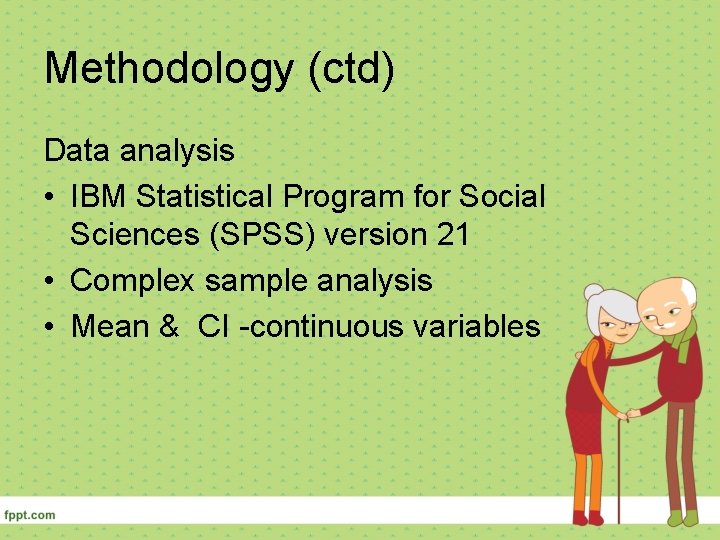 Methodology (ctd)

Data analysis

• IBM Statistical Program for Social Sciences (SPSS) version 21
• Complex sample analysis
• Mean & CI -continuous variables

fppt.com